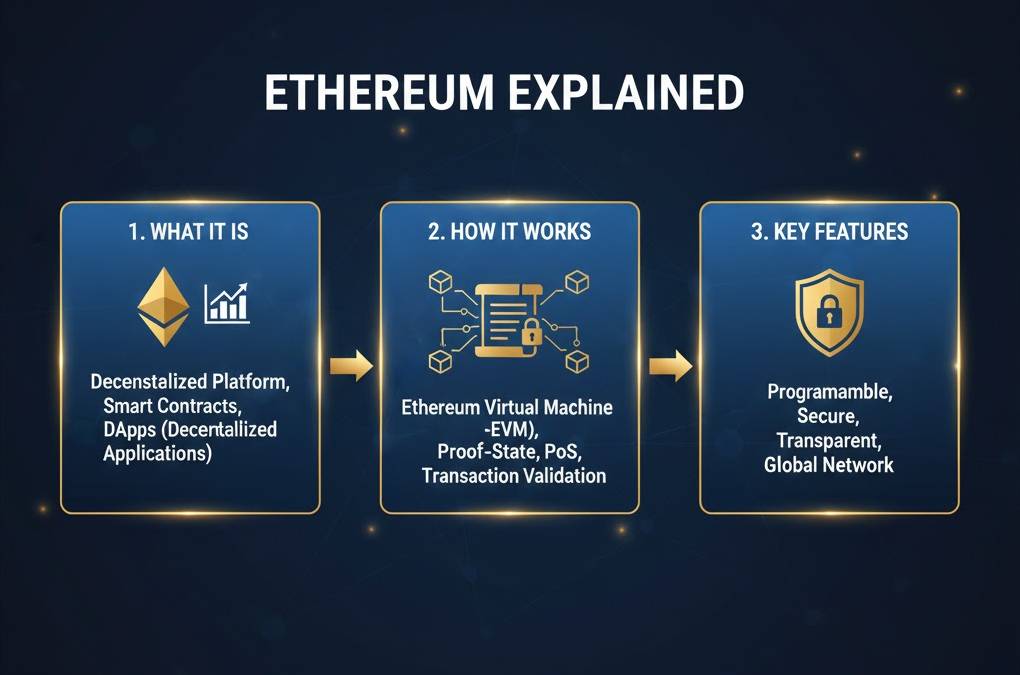 ETHEREUM EXPLAINED

1. WHAT IT IS

Decenstalized Platform, Smart Contracts, DApps (Decentallized Applications)

2. HOW IT WORKS

Ethereum Virtual Machine -EVM), Proof-State, PoS, Transaction Validation

3. KEY FEATURES

Programamble, Secure, Transparent, Global Network